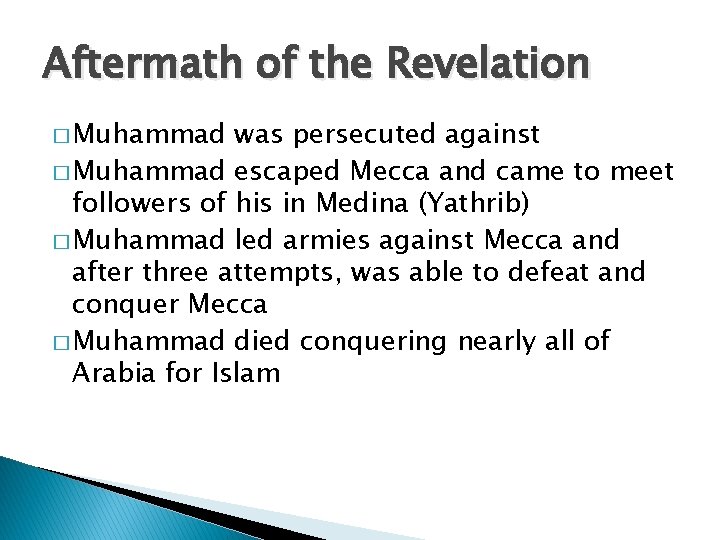 Aftermath of the Revelation

□ Muhammad was persecuted against

□ Muhammad escaped Mecca and came to meet followers of his in Medina (Yathrib)

□ Muhammad led armies against Mecca and after three attempts, was able to defeat and conquer Mecca

□ Muhammad died conquering nearly all of Arabia for Islam